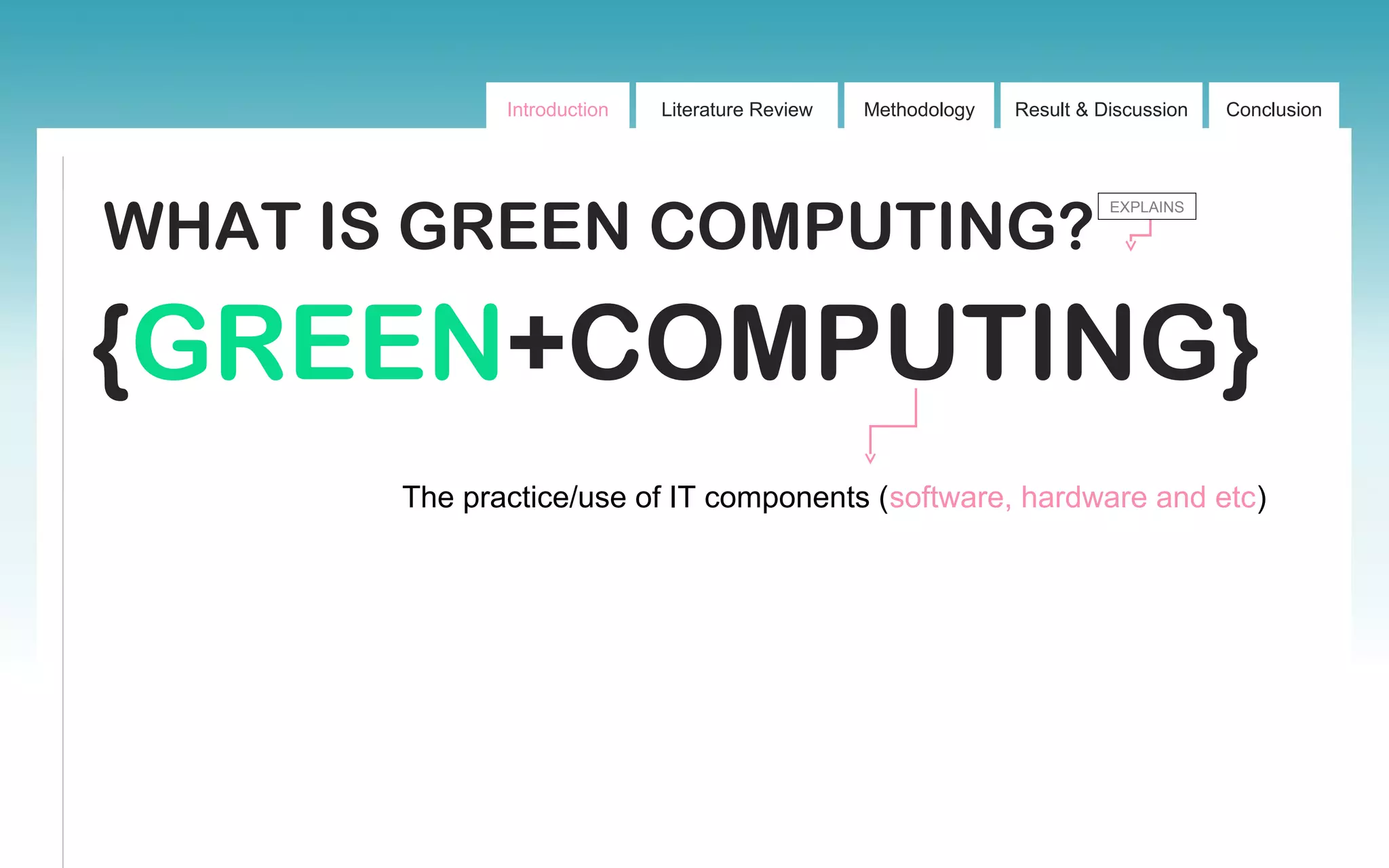 Introduction Literature Review Methodology Result & Discussion Conclusion

WHAT IS GREEN COMPUTING? EXPLAINS

{GREEN+COMPUTING}

The practice/use of IT components (software, hardware and etc)